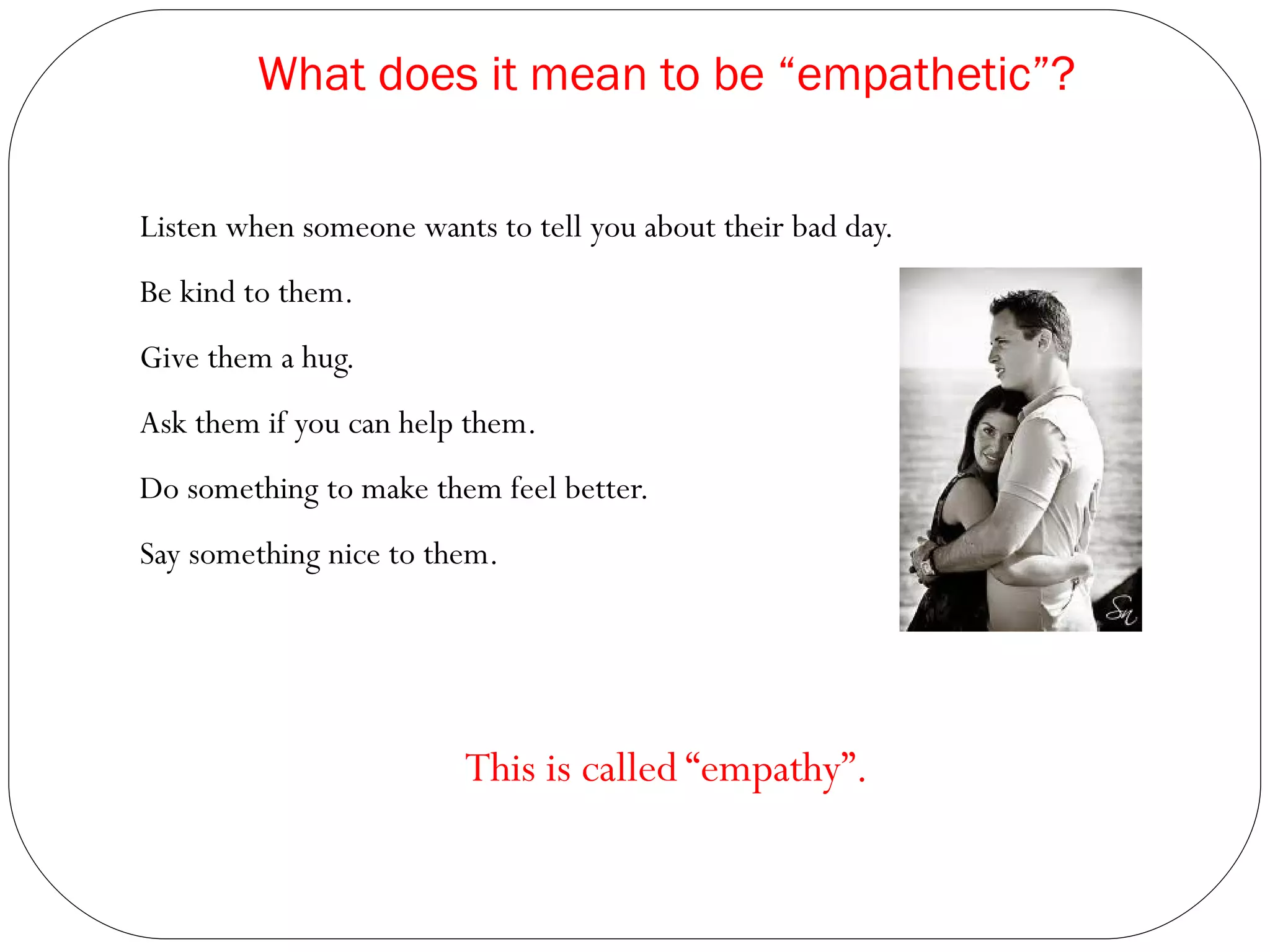 What does it mean to be “empathetic”?

Listen when someone wants to tell you about their bad day.

Be kind to them.

Give them a hug.

Ask them if you can help them.

Do something to make them feel better.

Say something nice to them.

Sn

This is called “empathy”.